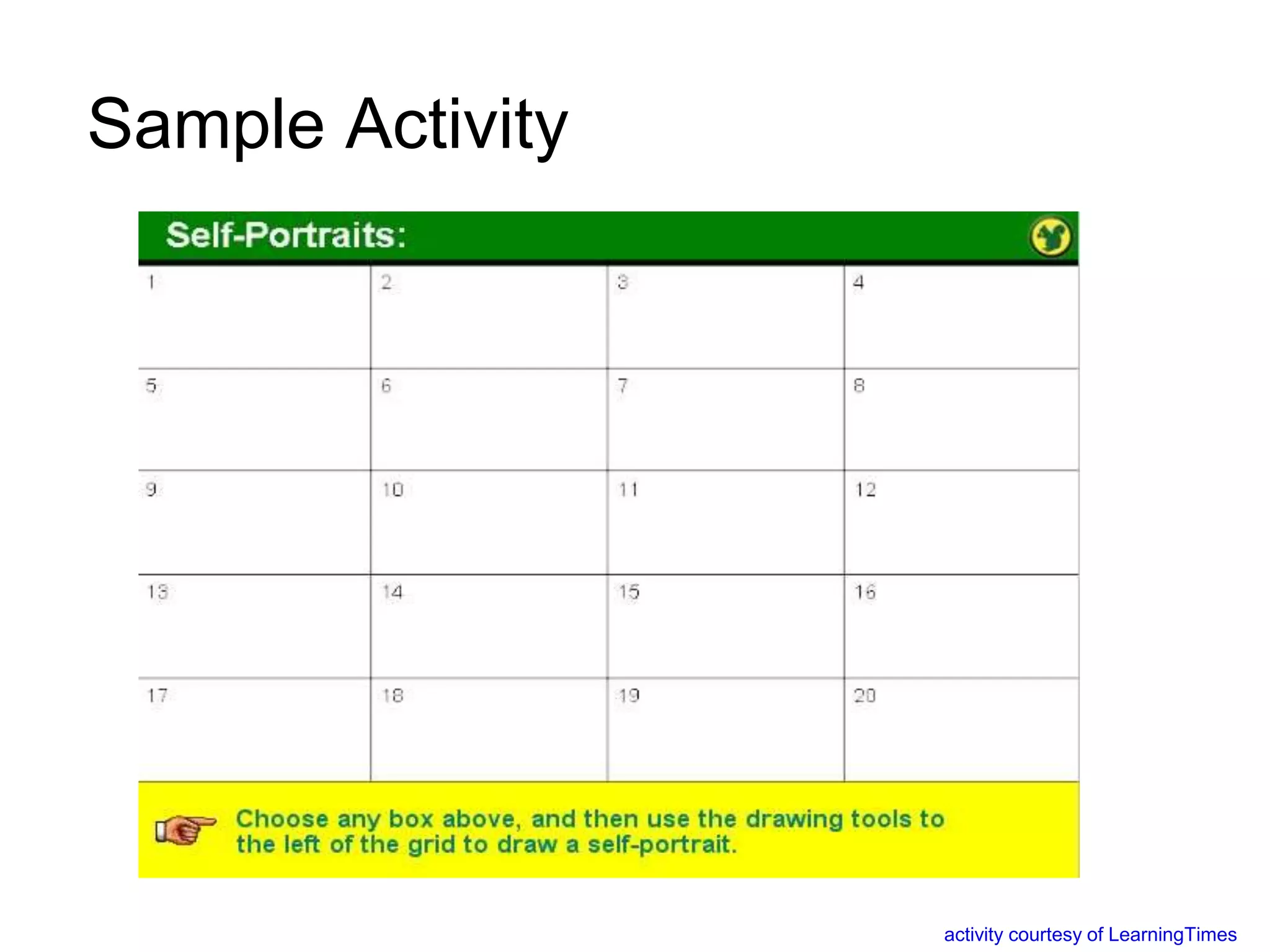 Sample Activity

Self-Portraits:

| 1 | 2 | 3 | 4 |
|---|---|---|---|
| 5 | 6 | 7 | 8 |
| 9 | 10 | 11 | 12 |
| 13 | 14 | 15 | 16 |
| 17 | 18 | 19 | 20 |

Choose any box above, and then use the drawing tools to the left of the grid to draw a self-portrait.

activity courtesy of LearningTimes